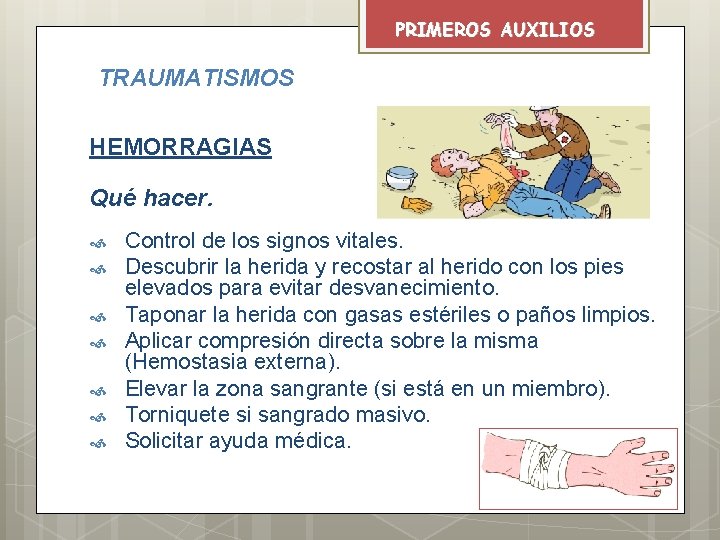 PRIMEROS AUXILIOS

TRAUMATISMOS

HEMORRAGIAS

Qué hacer.

Control de los signos vitales.
Descubrir la herida y recostar al herido con los pies elevados para evitar desvanecimiento.
Taponar la herida con gasas estériles o paños limpios.
Aplicar compresión directa sobre la misma (Hemostasia externa).
Elevar la zona sangrante (si está en un miembro).
Torniquete si sangrado masivo.
Solicitar ayuda médica.